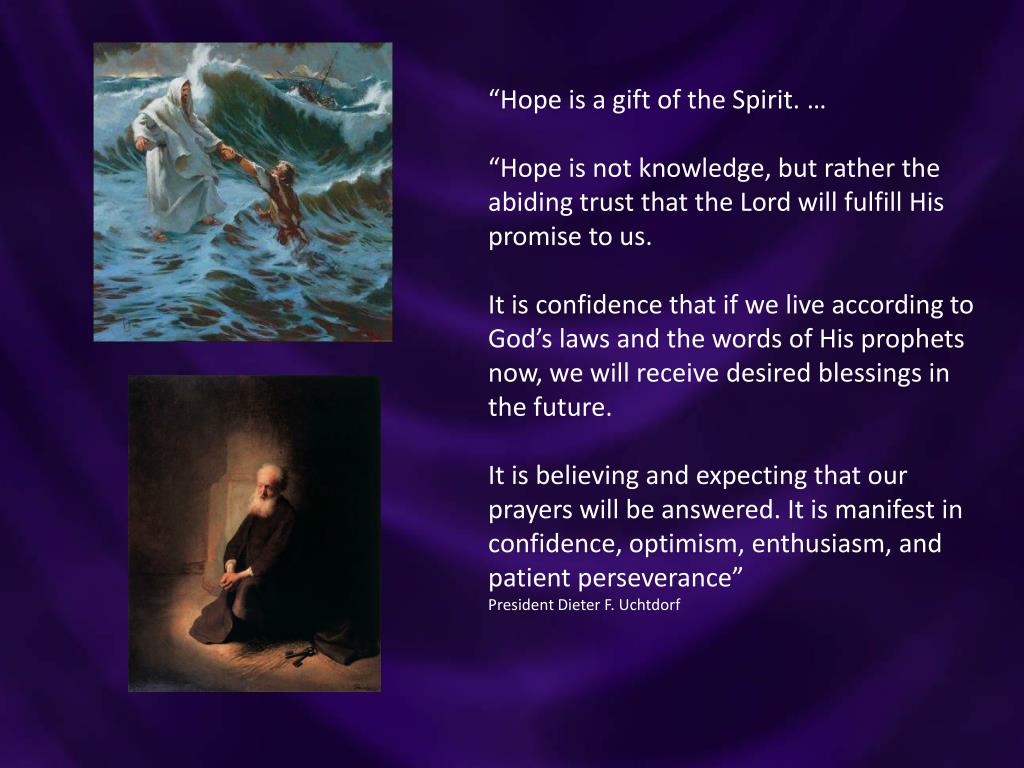 “Hope is a gift of the Spirit. …

“Hope is not knowledge, but rather the abiding trust that the Lord will fulfill His promise to us.

It is confidence that if we live according to God’s laws and the words of His prophets now, we will receive desired blessings in the future.

It is believing and expecting that our prayers will be answered. It is manifest in confidence, optimism, enthusiasm, and patient perseverance”
President Dieter F. Uchtdorf